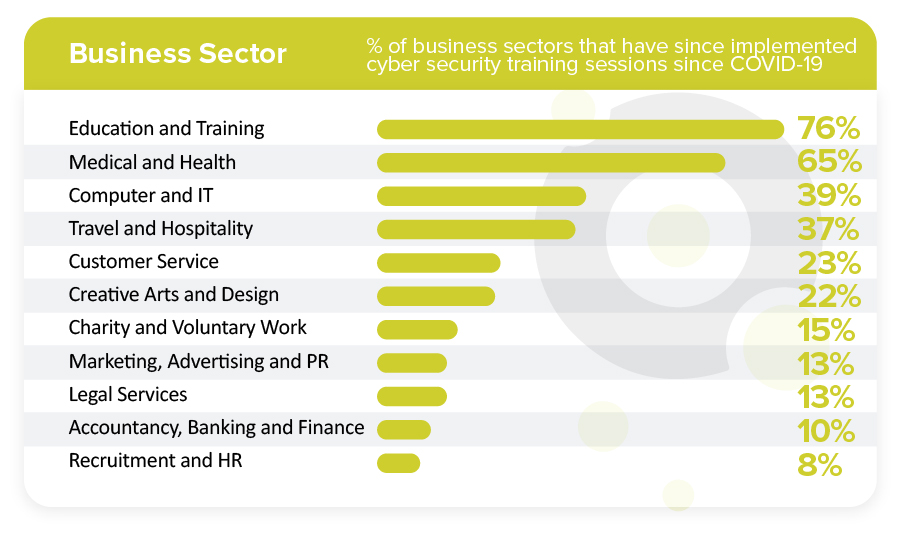 | Business Sector | % of business sectors that have since implemented cyber security training sessions since COVID-19 |
|---|---|
| Education and Training | 76% |
| Medical and Health | 65% |
| Computer and IT | 39% |
| Travel and Hospitality | 37% |
| Customer Service | 23% |
| Creative Arts and Design | 22% |
| Charity and Voluntary Work | 15% |
| Marketing, Advertising and PR | 13% |
| Legal Services | 13% |
| Accountancy, Banking and Finance | 10% |
| Recruitment and HR | 8% |